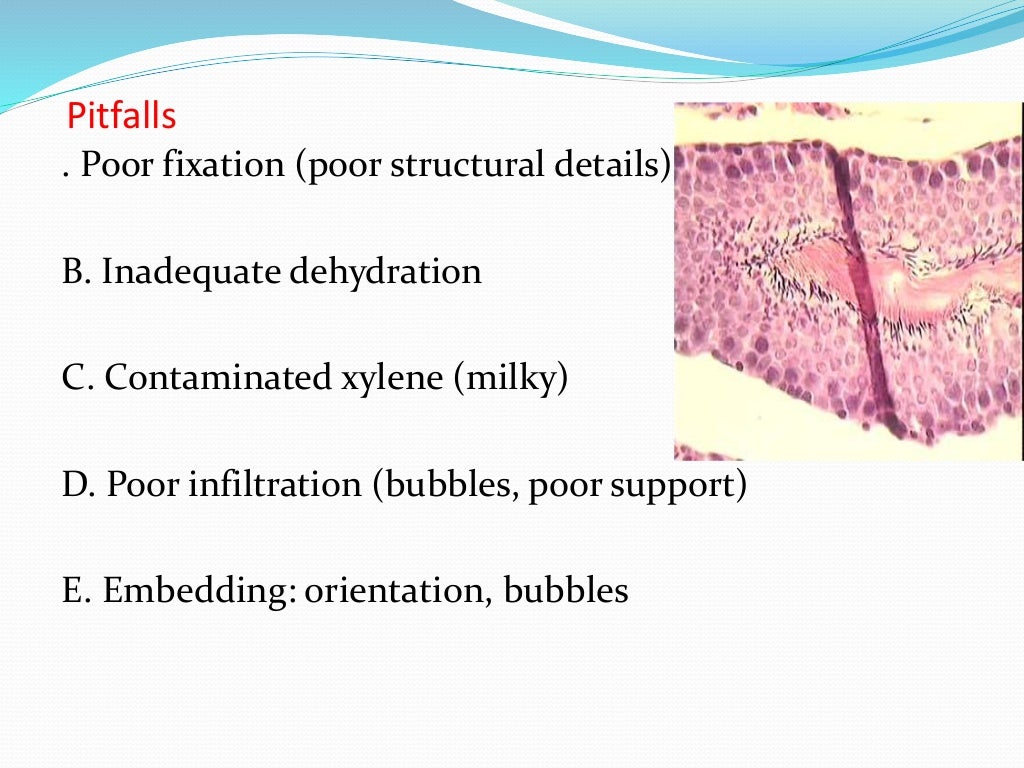 Pitfalls
. Poor fixation (poor structural details)

B. Inadequate dehydration

C. Contaminated xylene (milky)

D. Poor infiltration (bubbles, poor support)

E. Embedding: orientation, bubbles